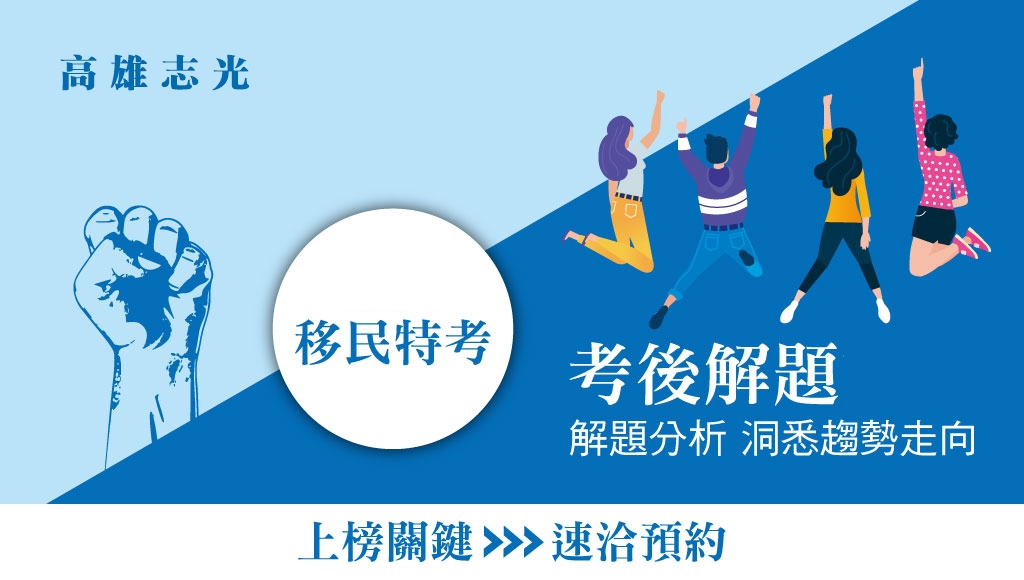 高雄志光

移民特考

考後解題

解題分析 洞悉趨勢走向

上榜關鍵 >>> 速洽預約